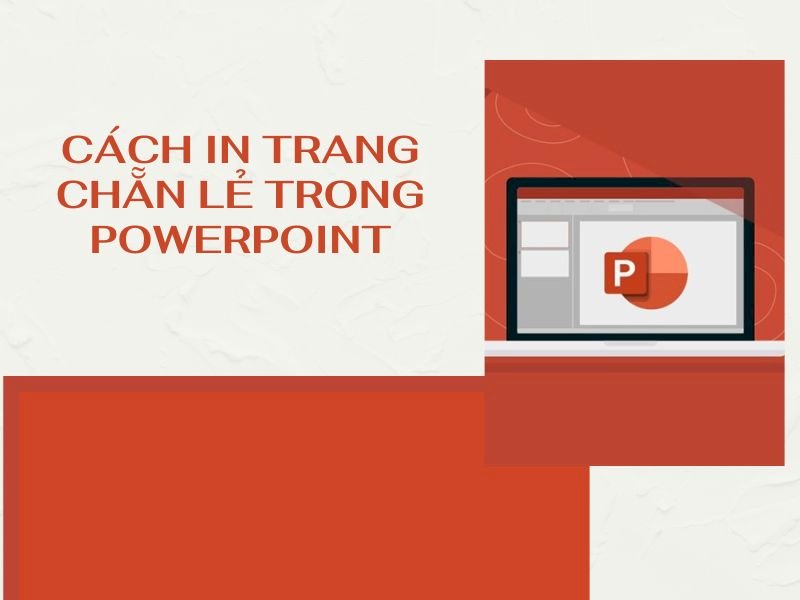 CÁCH IN TRANG CHẴN LẺ TRONG POWERPOINT

P